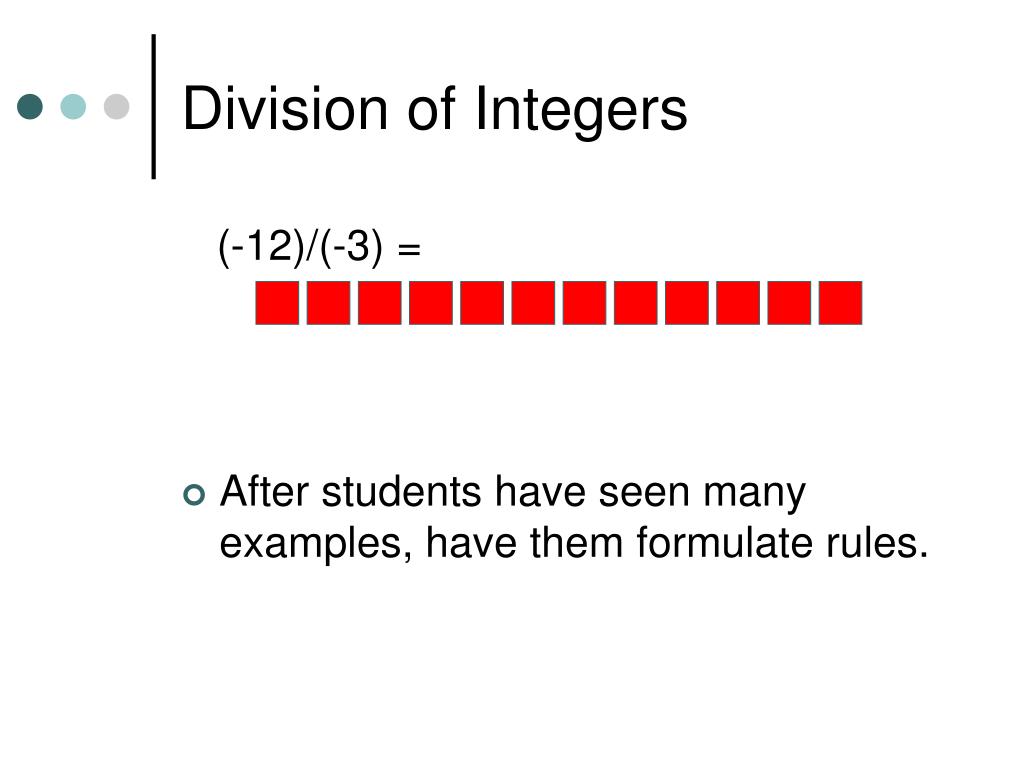 Division of Integers

$(-12)/(-3) =$

After students have seen many examples, have them formulate rules.